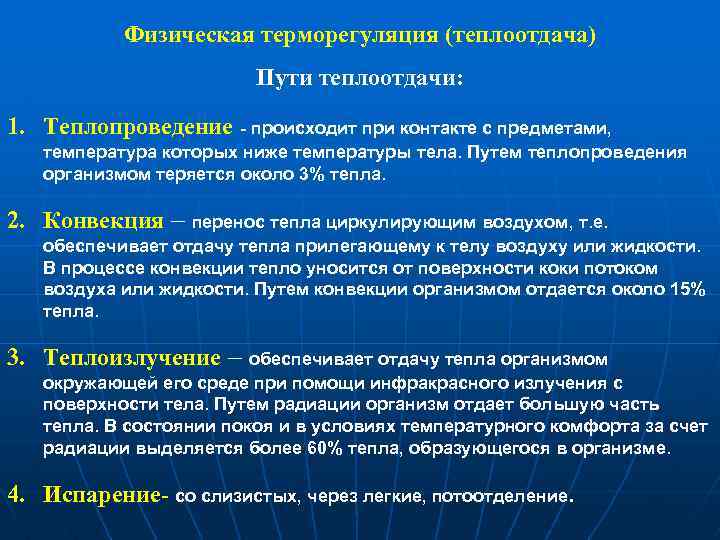 Физическая терморегуляция (теплоотдача)

Пути теплоотдачи:

1. Теплопроведение - происходит при контакте с предметами, температура которых ниже температуры тела. Путем теплопроведения организмом теряется около 3% тепла.

2. Конвекция – перенос тепла циркулирующим воздухом, т.е. обеспечивает отдачу тепла прилегающему к телу воздуху или жидкости. В процессе конвекции тепло уносится от поверхности коки потоком воздуха или жидкости. Путем конвекции организмом отдается около 15% тепла.

3. Теплоизлучение – обеспечивает отдачу тепла организмом окружающей его среде при помощи инфракрасного излучения с поверхности тела. Путем радиации организм отдает большую часть тепла. В состоянии покоя и в условиях температурного комфорта за счет радиации выделяется более 60% тепла, образующегося в организме.

4. Испарение- со слизистых, через легкие, потоотделение.